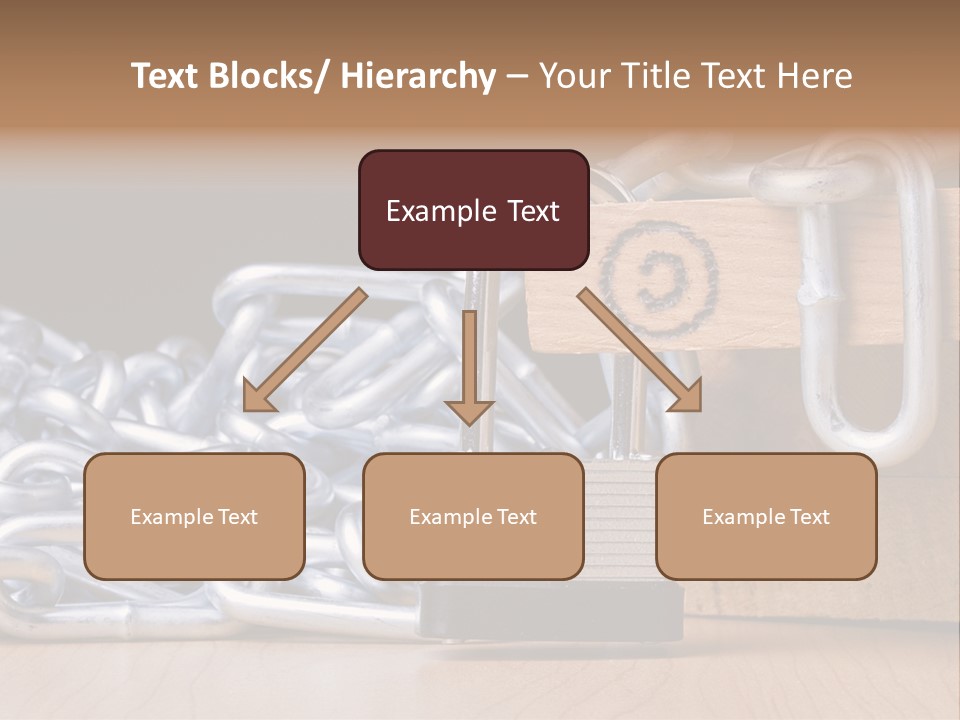 Text Blocks/ Hierarchy – Your Title Text Here

Example Text

Example Text

Example Text

Example Text